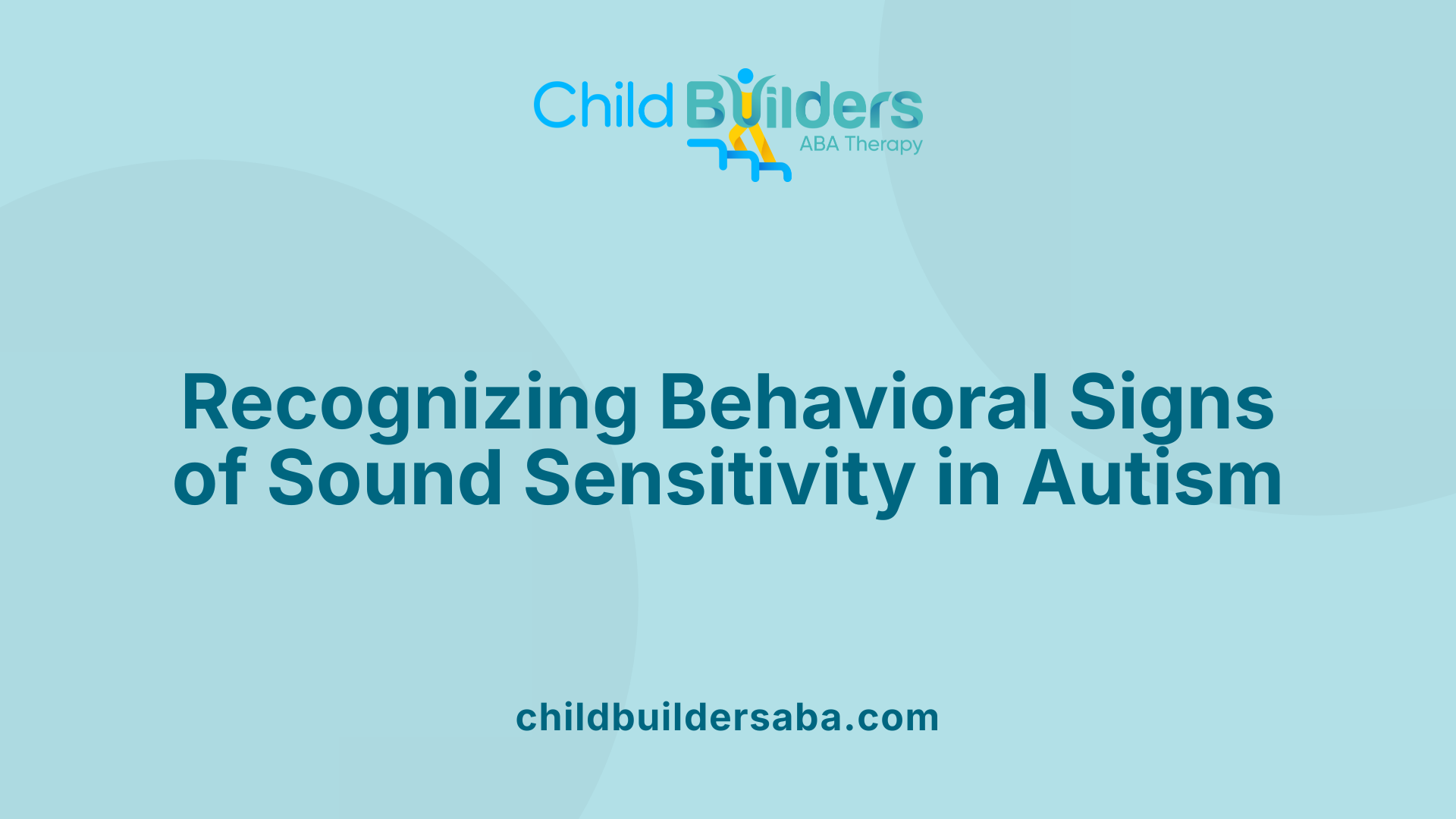 Child Builders
ABA Therapy

Recognizing Behavioral Signs of Sound Sensitivity in Autism

childbuildersaba.com